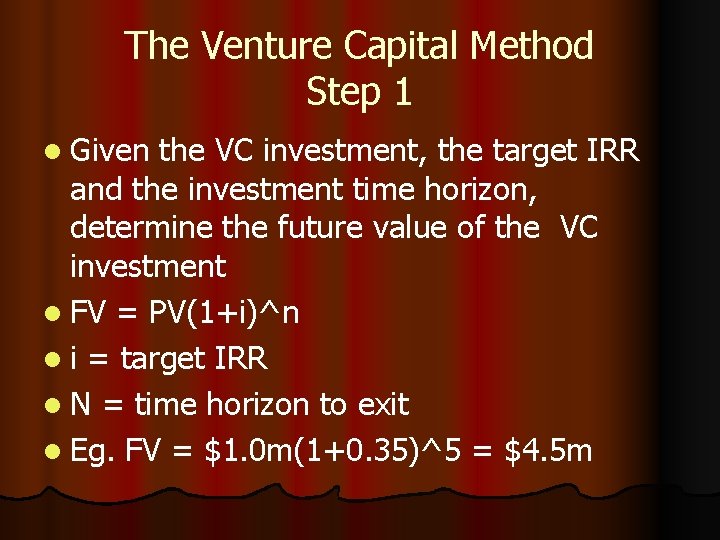 The Venture Capital Method
Step 1

- Given the VC investment, the target IRR and the investment time horizon, determine the future value of the VC investment
- FV = PV(1+i)^n
- i = target IRR
- N = time horizon to exit
- Eg. FV = \$1.0m(1+0.35)^5 = \$4.5m